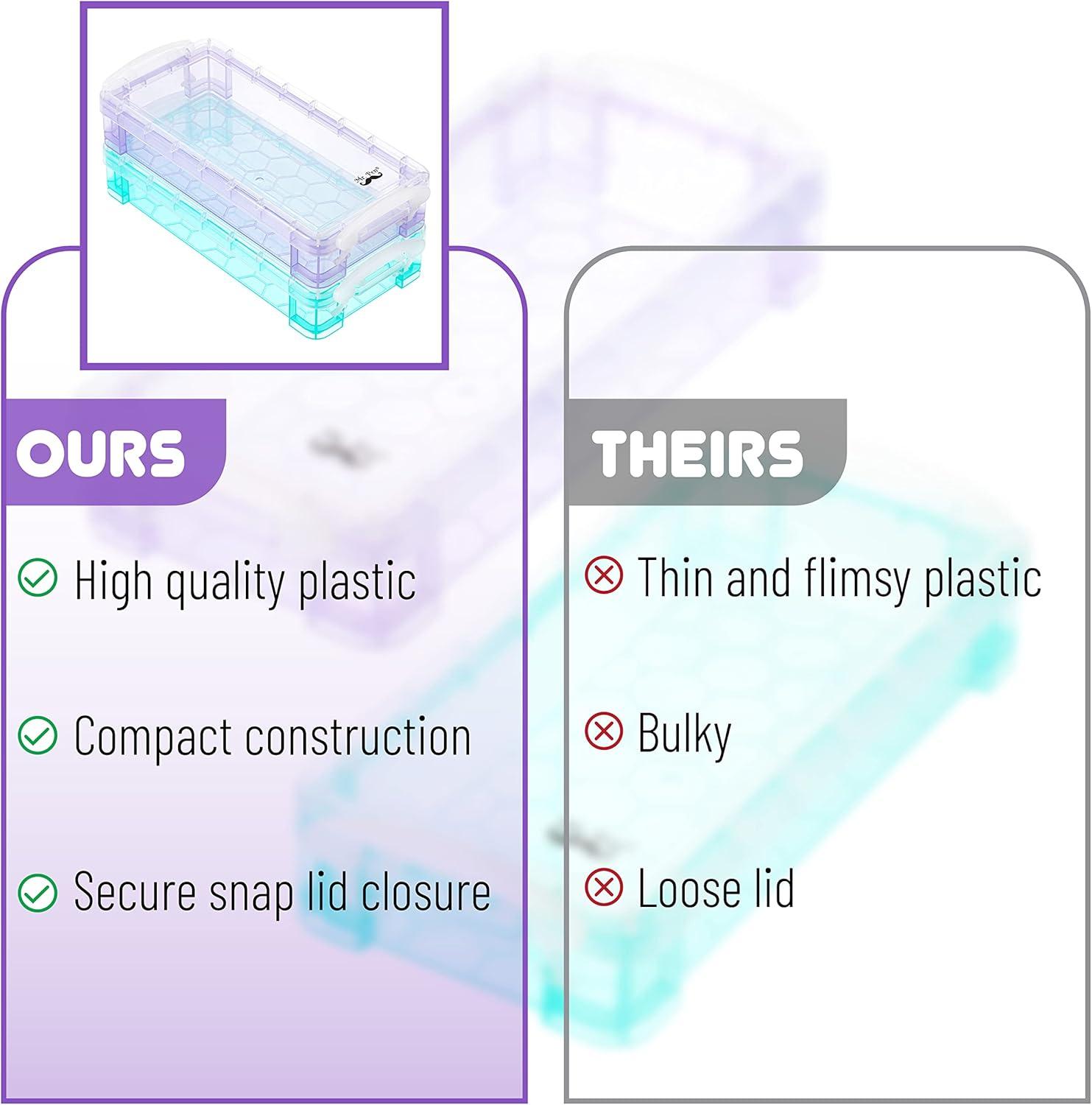 Mr. Pen

OURS

High quality plastic

Compact construction

Secure snap lid closure

THEIRS

Thin and flimsy plastic

Bulky

Loose lid